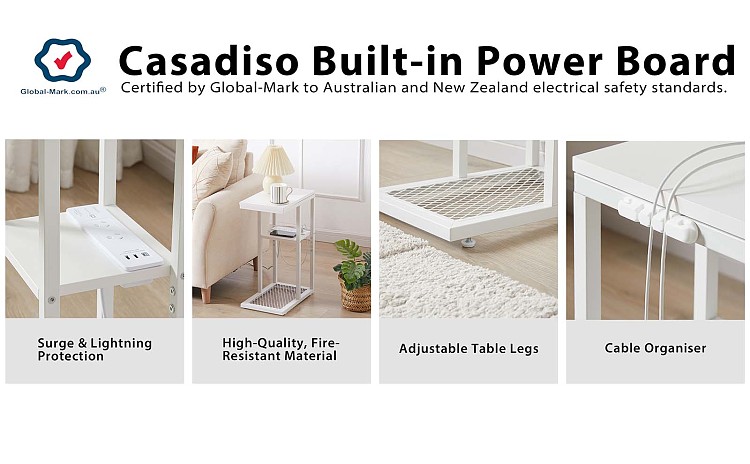 Global-Mark.com.au®

Casadiso Built-in Power Board

Certified by Global-Mark to Australian and New Zealand electrical safety standards.

Surge & Lightning Protection

High-Quality, Fire-Resistant Material

Adjustable Table Legs

Cable Organiser